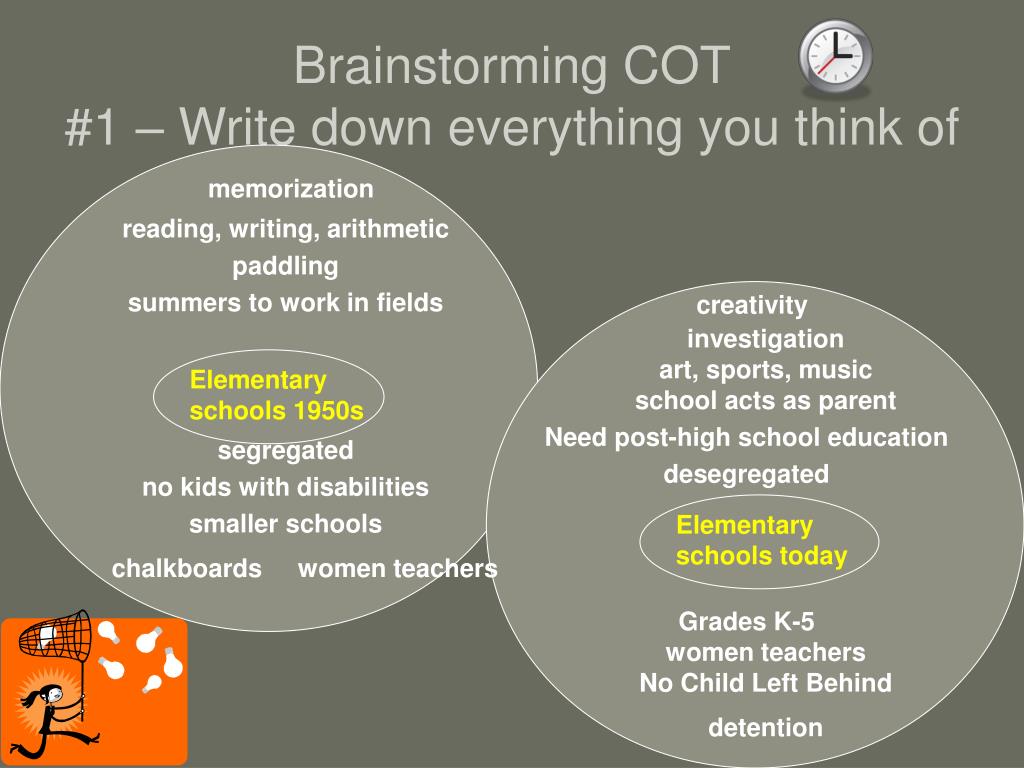 Brainstorming COT
#1 – Write down everything you think of

memorization
reading, writing, arithmetic
paddling
summers to work in fields

Elementary schools 1950s

segregated
no kids with disabilities
smaller schools
chalkboards women teachers

creativity
investigation
art, sports, music
school acts as parent
Need post-high school education
desegregated

Elementary schools today

Grades K-5
women teachers
No Child Left Behind
detention